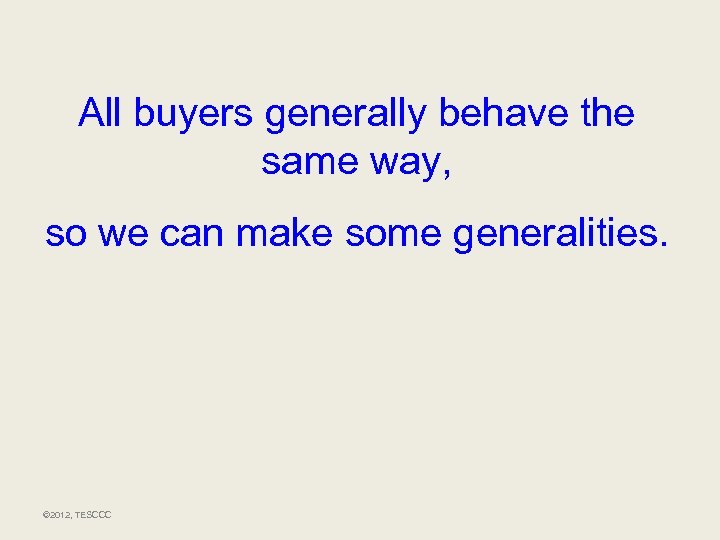 All buyers generally behave the same way,

so we can make some generalities.

©2012, TESCCC